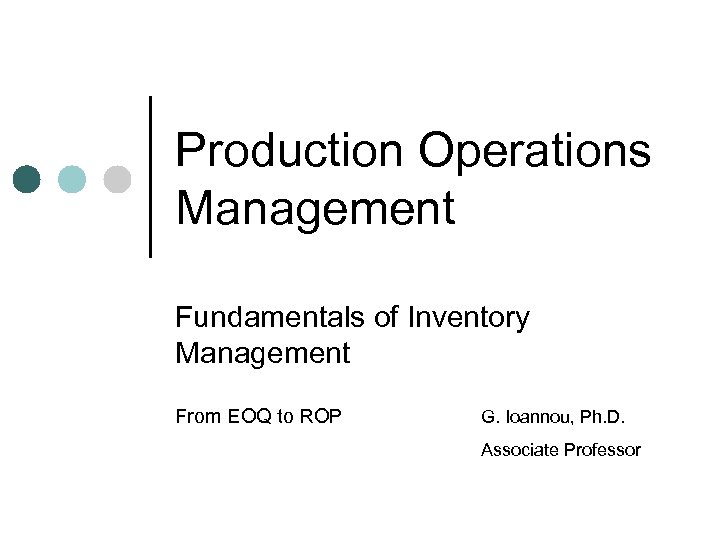 Production Operations Management

Fundamentals of Inventory Management

From EOQ to ROP

G. Ioannou, Ph.D.

Associate Professor